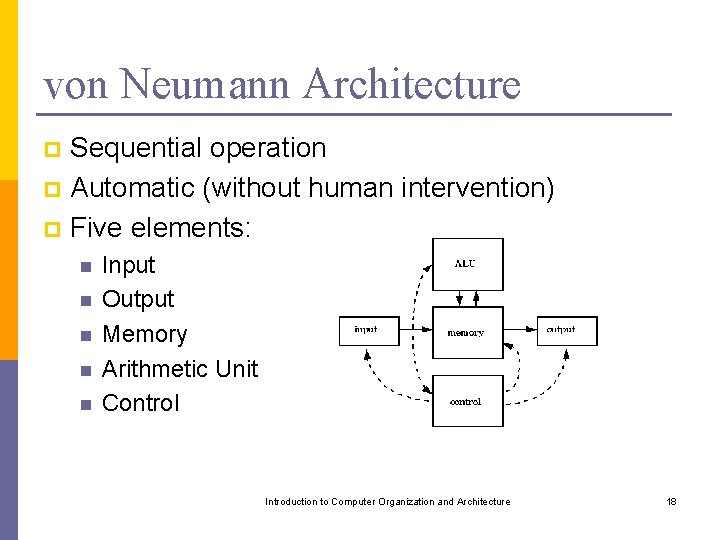 von Neumann Architecture

Sequential operation

Automatic (without human intervention)

Five elements:

Input

Output

Memory

Arithmetic Unit

Control

ALU

input

memory

output

control

Introduction to Computer Organization and Architecture

18